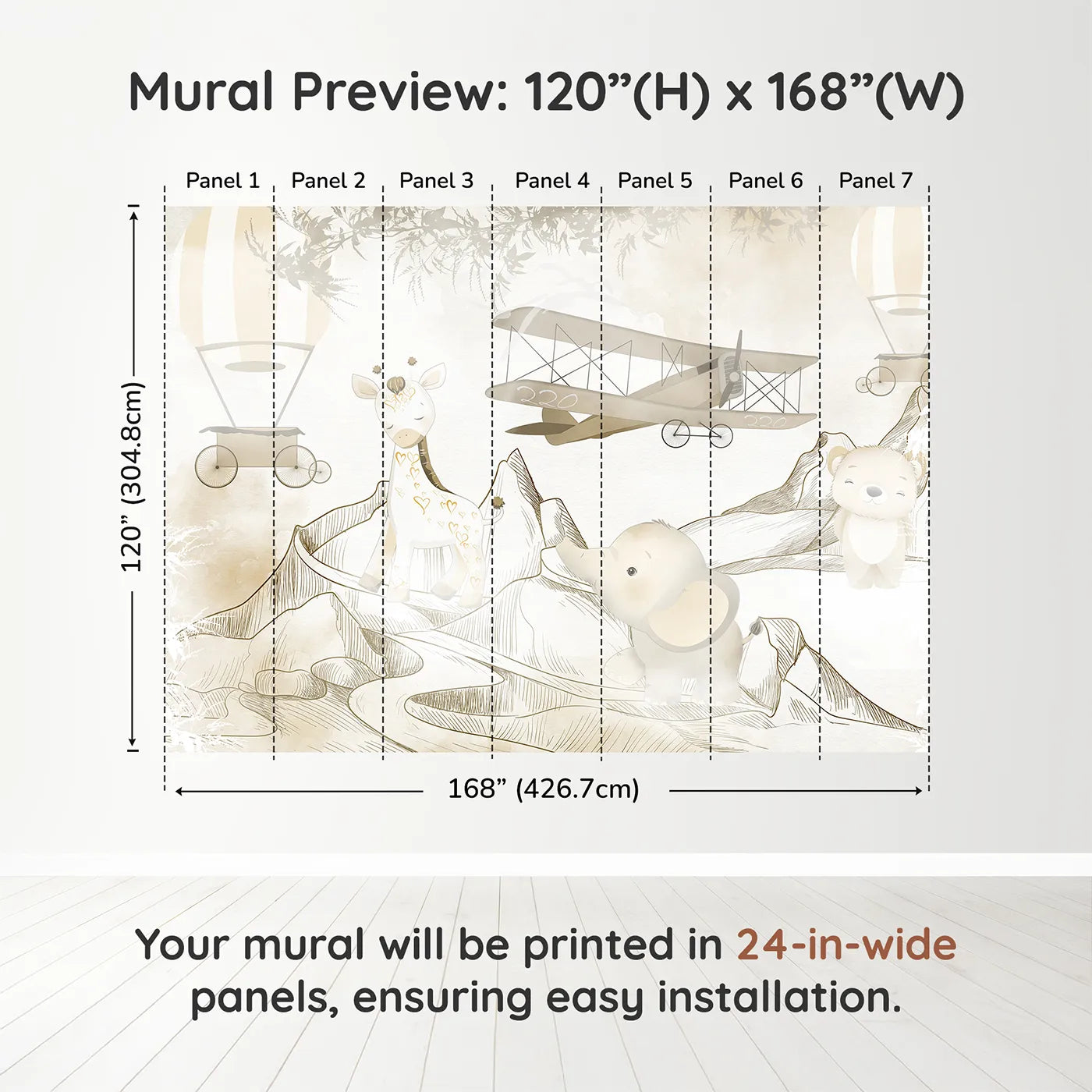 Mural Preview: 120”(H) x 168”(W)

Panel 1 Panel 2 Panel 3 Panel 4 Panel 5 Panel 6 Panel 7

120” (304.8cm)

220

220

168” (426.7cm)

Your mural will be printed in 24-in-wide panels, ensuring easy installation.